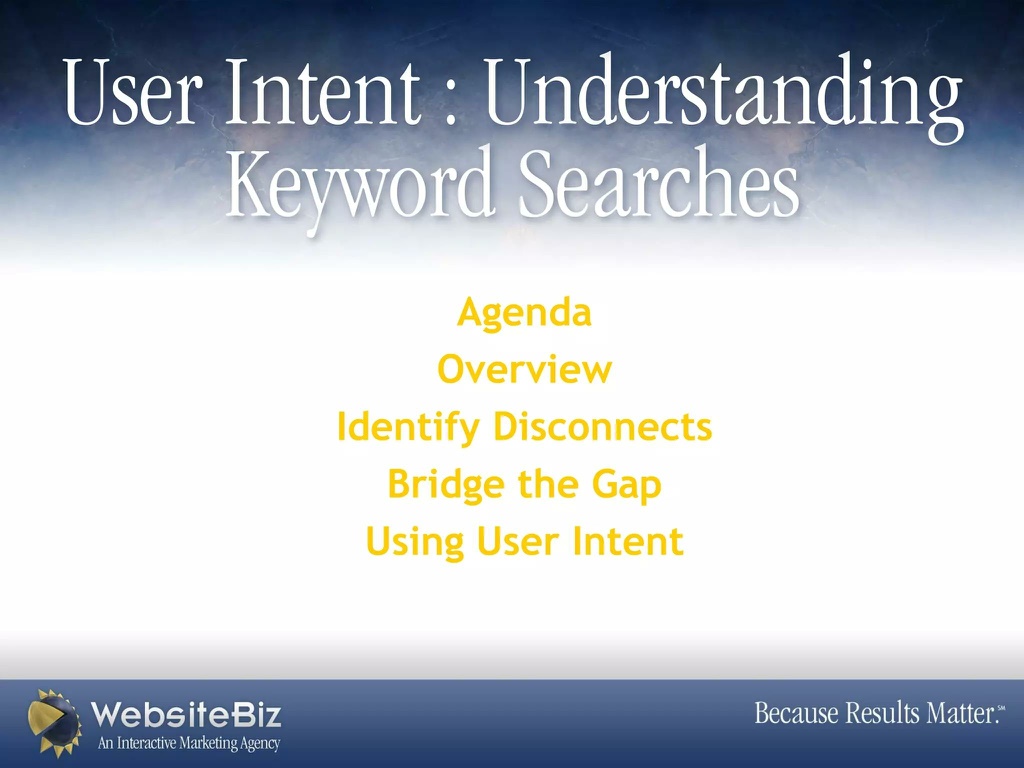 User Intent : Understanding Keyword Searches

Agenda
Overview
Identify Disconnects
Bridge the Gap
Using User Intent

WebsiteBiz
An Interactive Marketing Agency

Because Results Matter.℠